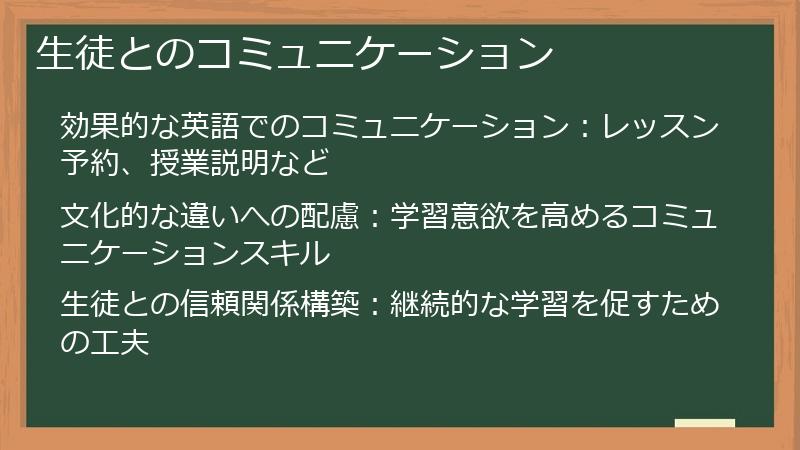 生徒とのコミュニケーション

効果的な英語でのコミュニケーション：レッスン予約、授業説明など

文化的な違いへの配慮：学習意欲を高めるコミュニケーションスキル

生徒との信頼関係構築：継続的な学習を促すための工夫